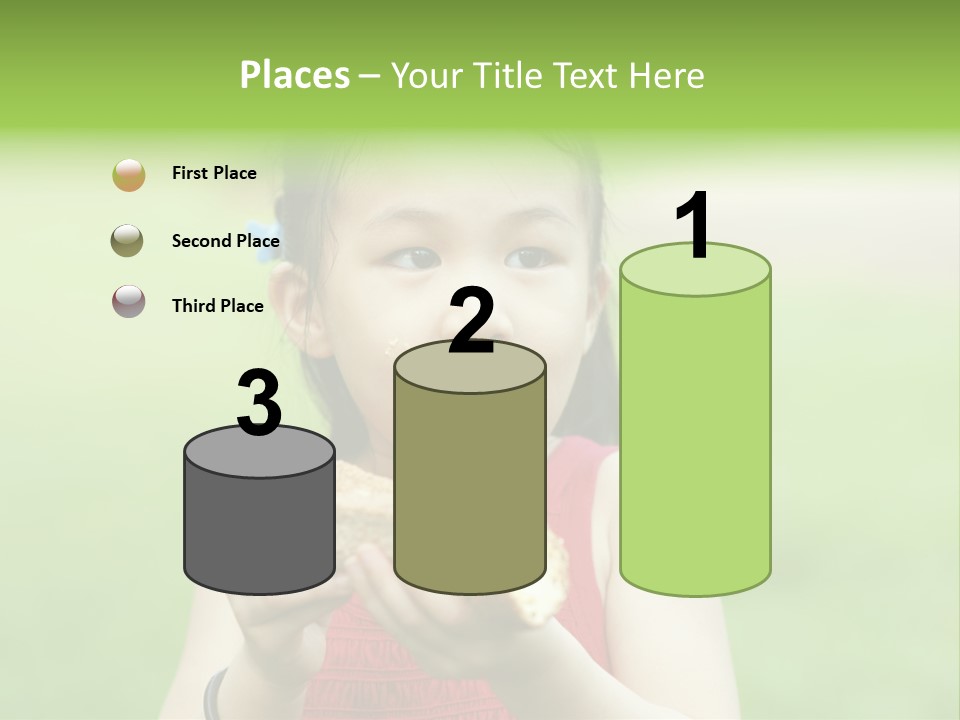 Places – Your Title Text Here

First Place

Second Place

Third Place

3

2

1